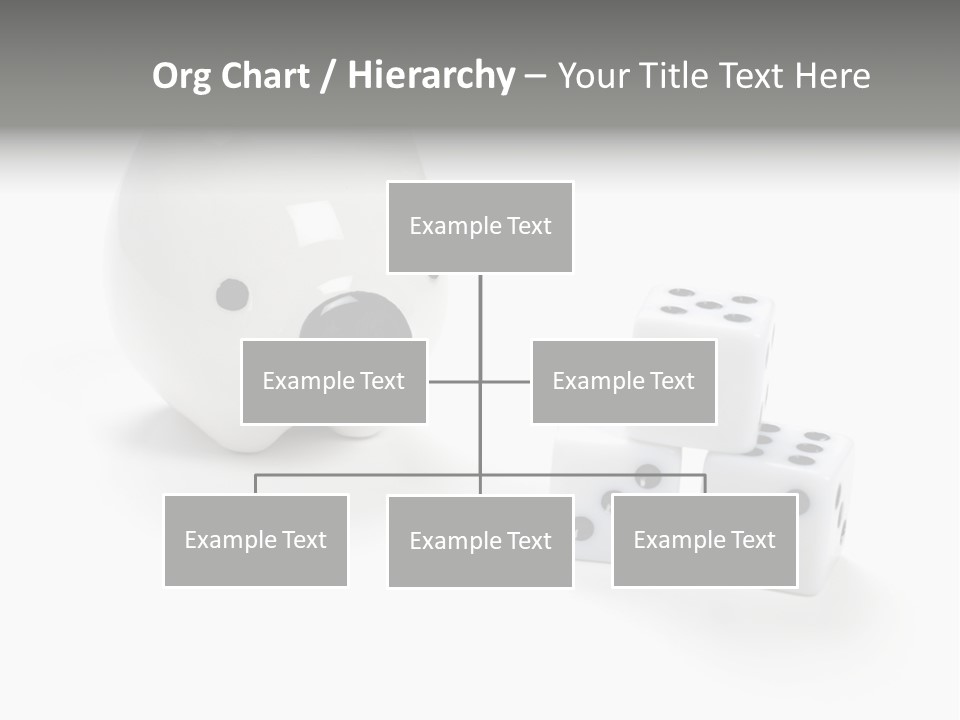 Org Chart / Hierarchy – Your Title Text Here

Example Text

Example Text

Example Text

Example Text

Example Text

Example Text